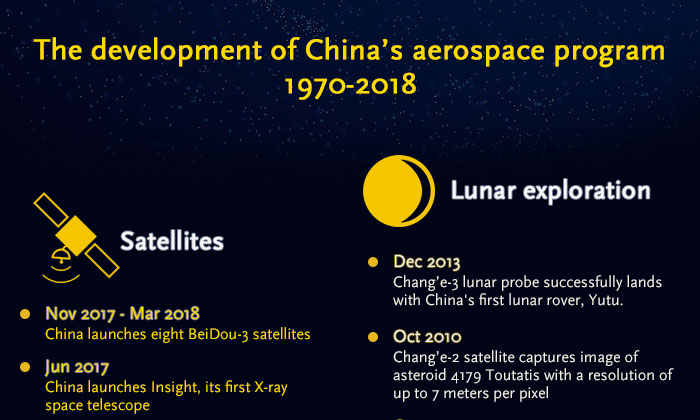 The development of China's aerospace program 1970-2018

Satellites

Nov 2017 - Mar 2018
China launches eight BeiDou-3 satellites

Jun 2017
China launches Insight, its first X-ray space telescope

Lunar exploration

Dec 2013
Chang'e-3 lunar probe successfully lands with China's first lunar rover, Yutu.

Oct 2010
Chang'e-2 satellite captures image of asteroid 4179 Toutatis with a resolution of up to 7 meters per pixel